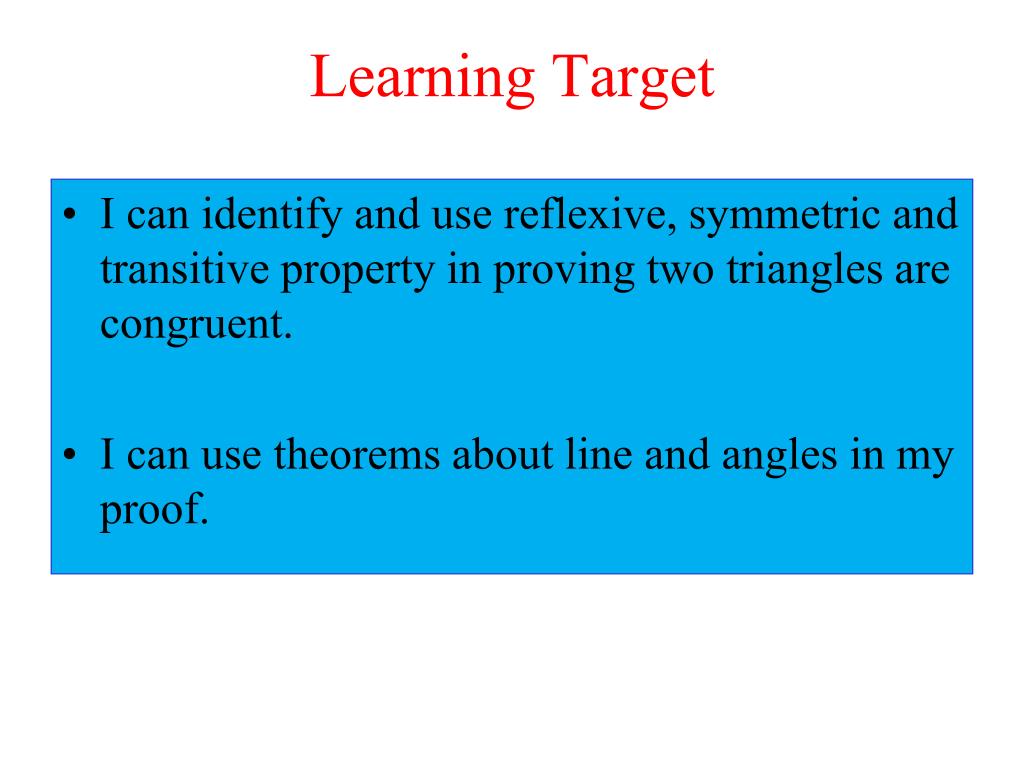 Learning Target

• I can identify and use reflexive, symmetric and transitive property in proving two triangles are congruent.

• I can use theorems about line and angles in my proof.